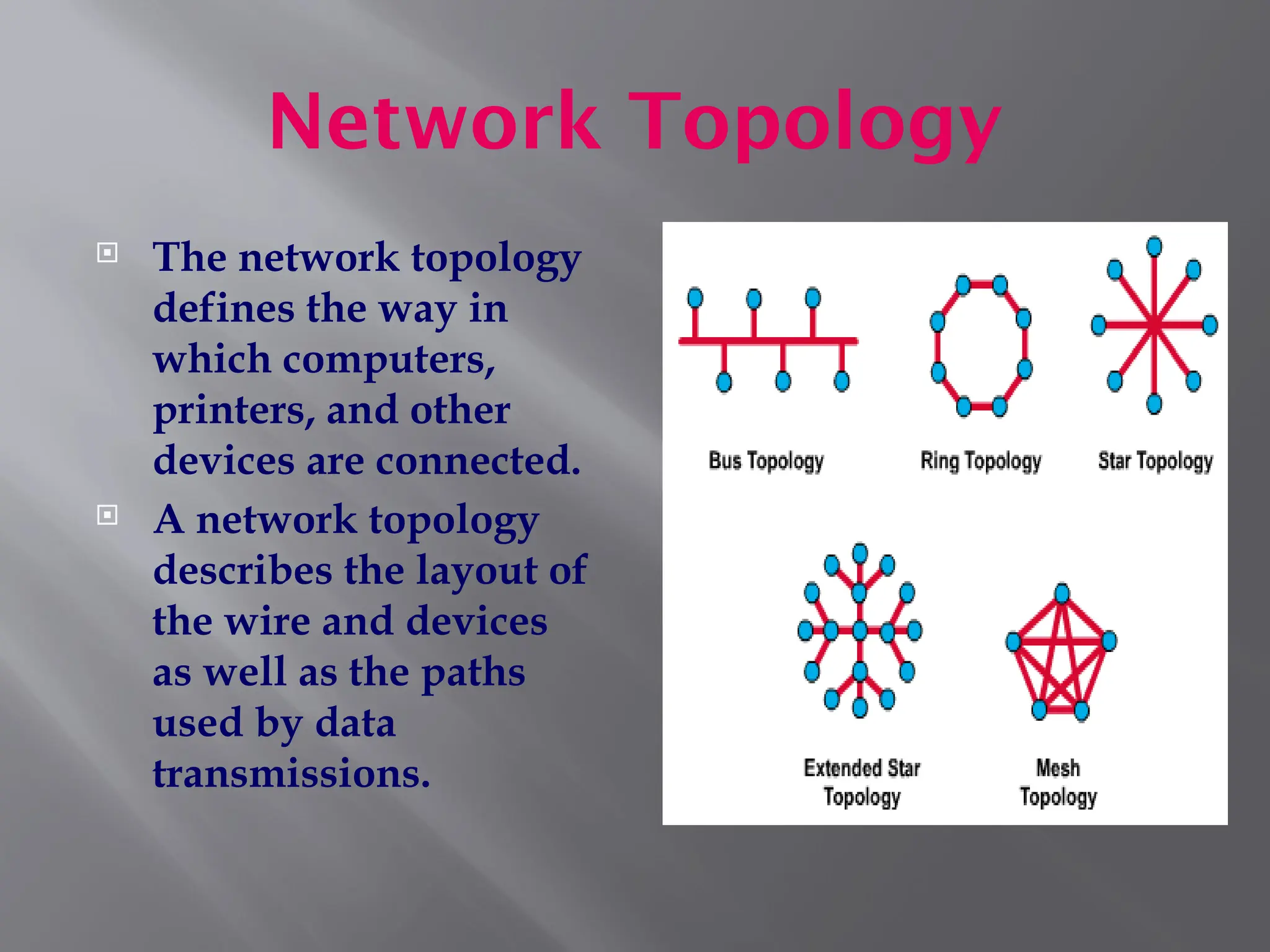 Network Topology

The network topology defines the way in which computers, printers, and other devices are connected.

A network topology describes the layout of the wire and devices as well as the paths used by data transmissions.

Bus Topology

Ring Topology

Star Topology

Extended Star Topology

Mesh Topology